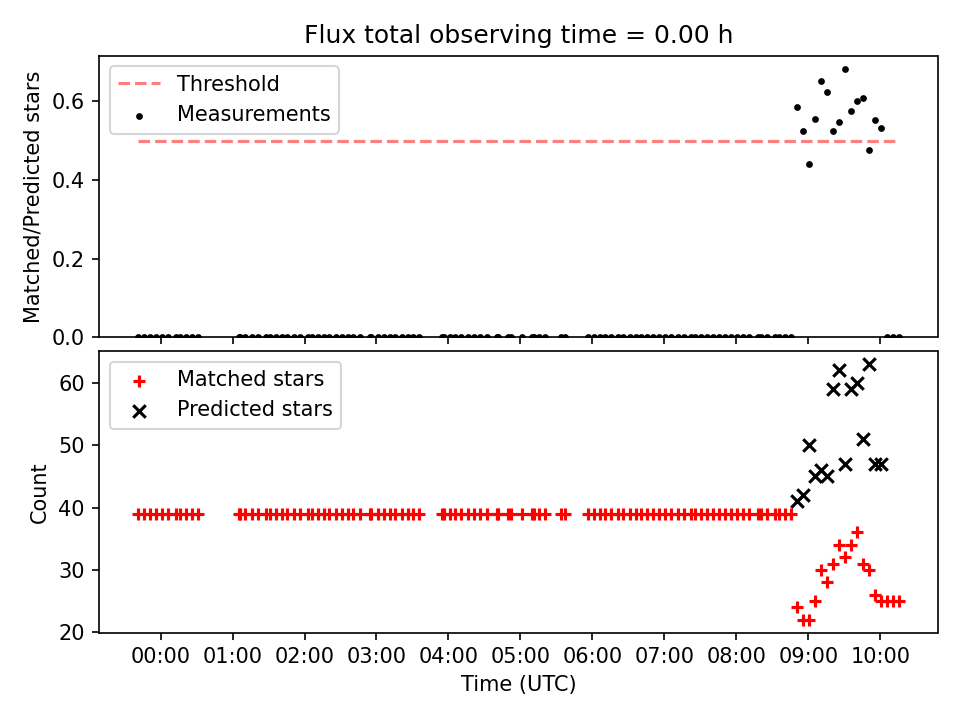 Flux total observing time = 0.00 h

Threshold
Measurements

Matched/Predicted stars

0.6
0.4
0.2
0.0

Matched stars
Predicted stars

Count

60
50
40
30
20

00:00 01:00 02:00 03:00 04:00 05:00 06:00 07:00 08:00 09:00 10:00

Time (UTC)